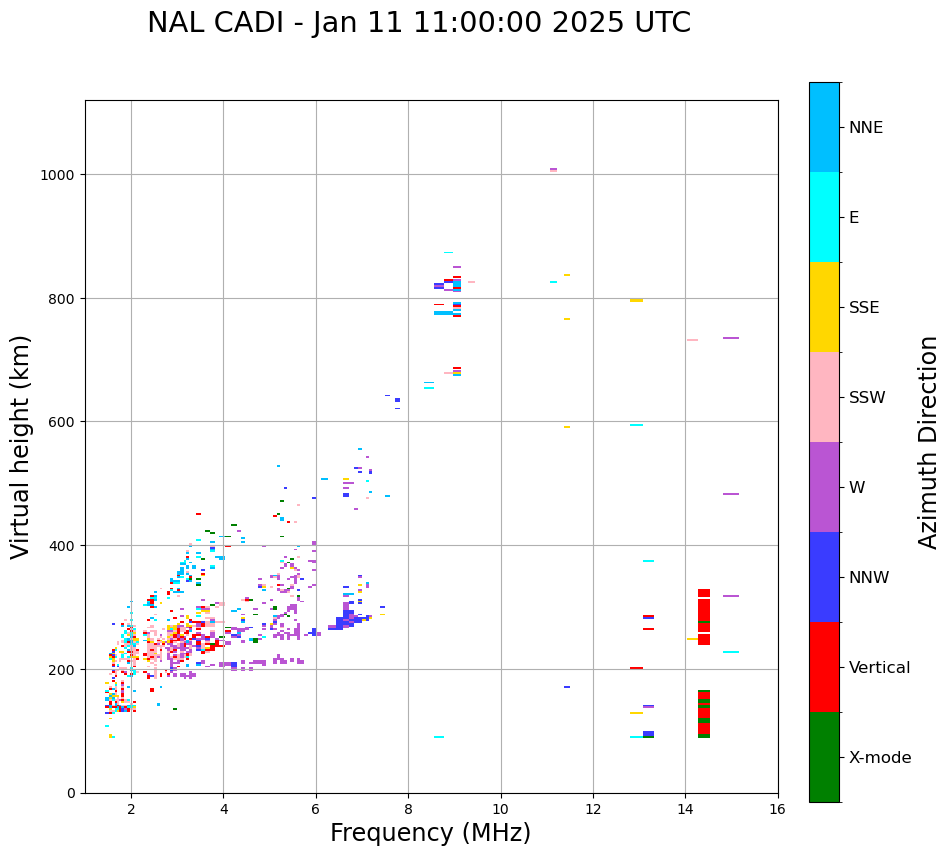 NAL CADI - Jan 11 11:00:00 2025 UTC

Virtual height (km)

1000
800
600
400
200
0

2
4
6
8
10
12
14
16

Frequency (MHz)

NNE
E
SSE
SSW
W
NNW
Vertical
X-mode

Azimuth Direction